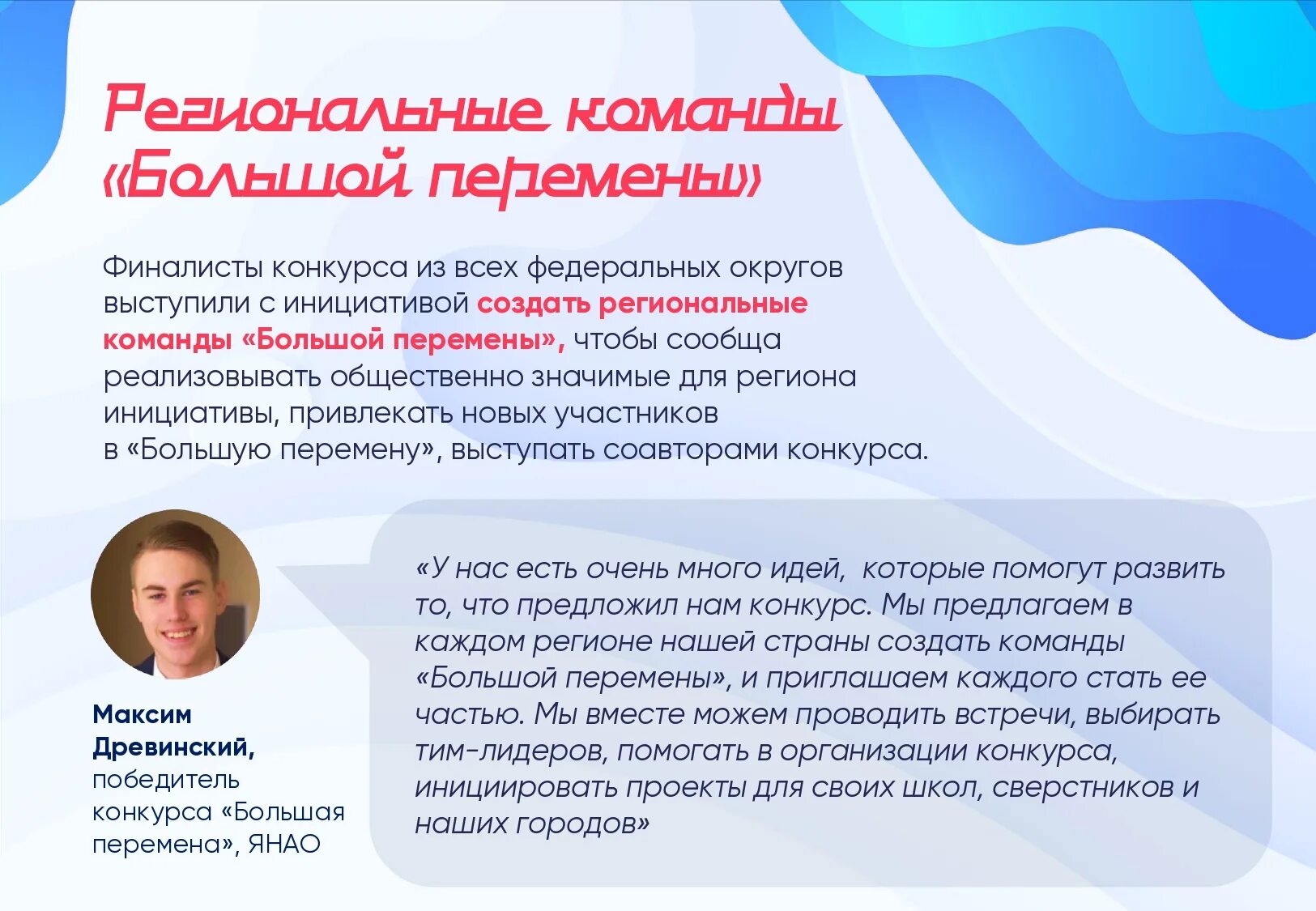 Региональные команды «Большой перемены»

Финалисты конкурса из всех федеральных округов выступили с инициативой создать региональные команды «Большой перемены», чтобы сообща реализовывать общественно значимые для региона инициативы, привлекать новых участников в «Большую перемену», выступать соавторами конкурса.

Максим Древинский, победитель конкурса «Большая перемена», ЯНАО

«У нас есть очень много идей, которые помогут развить то, что предложил нам конкурс. Мы предлагаем в каждом регионе нашей страны создать команды «Большой перемены», и приглашаем каждого стать ее частью. Мы вместе можем проводить встречи, выбирать тим-лидеров, помогать в организации конкурса, инициировать проекты для своих школ, сверстников и наших городов»